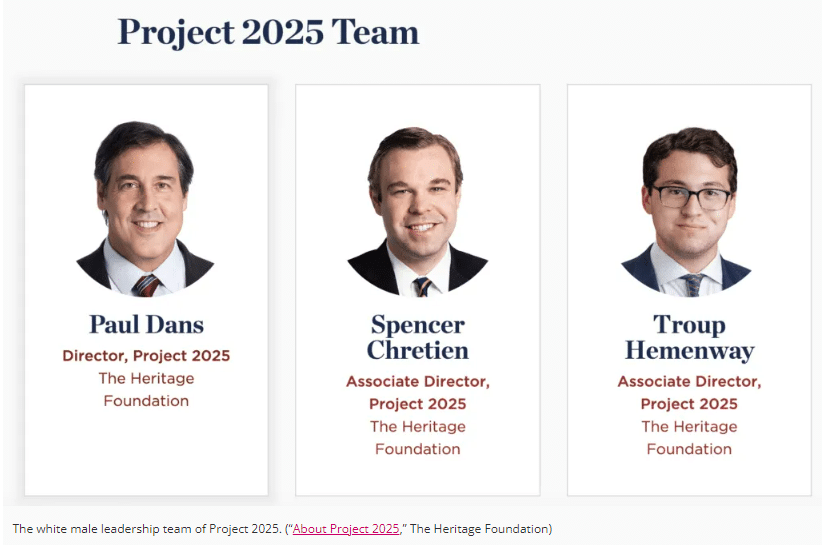 Project 2025 Team

Paul Dans
Director, Project 2025
The Heritage Foundation

Spencer Chretien
Associate Director, Project 2025
The Heritage Foundation

Troup Hemenway
Associate Director, Project 2025
The Heritage Foundation

The white male leadership team of Project 2025. ("About Project 2025," The Heritage Foundation)